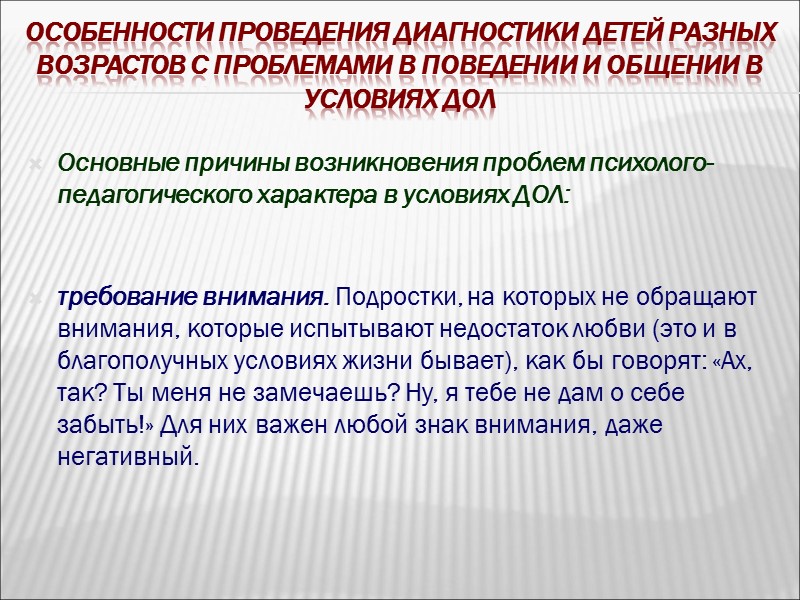 ОСОБЕННОСТИ ПРОВЕДЕНИЯ ДИАГНОСТИКИ ДЕТЕЙ РАЗНЫХ ВОЗРАСТОВ С ПРОБЛЕМАМИ В ПОВЕДЕНИИ И ОБЩЕНИИ В УСЛОВИЯХ ДОЛ

Основные причины возникновения проблем психолого-педагогического характера в условиях ДОЛ:

требование внимания. Подростки, на которых не обращают внимания, которые испытывают недостаток любви (это и в благополучных условиях жизни бывает), как бы говорят: «Ах, так? Ты меня не замечаешь? Ну, я тебе не дам о себе забыть!» Для них важен любой знак внимания, даже негативный.